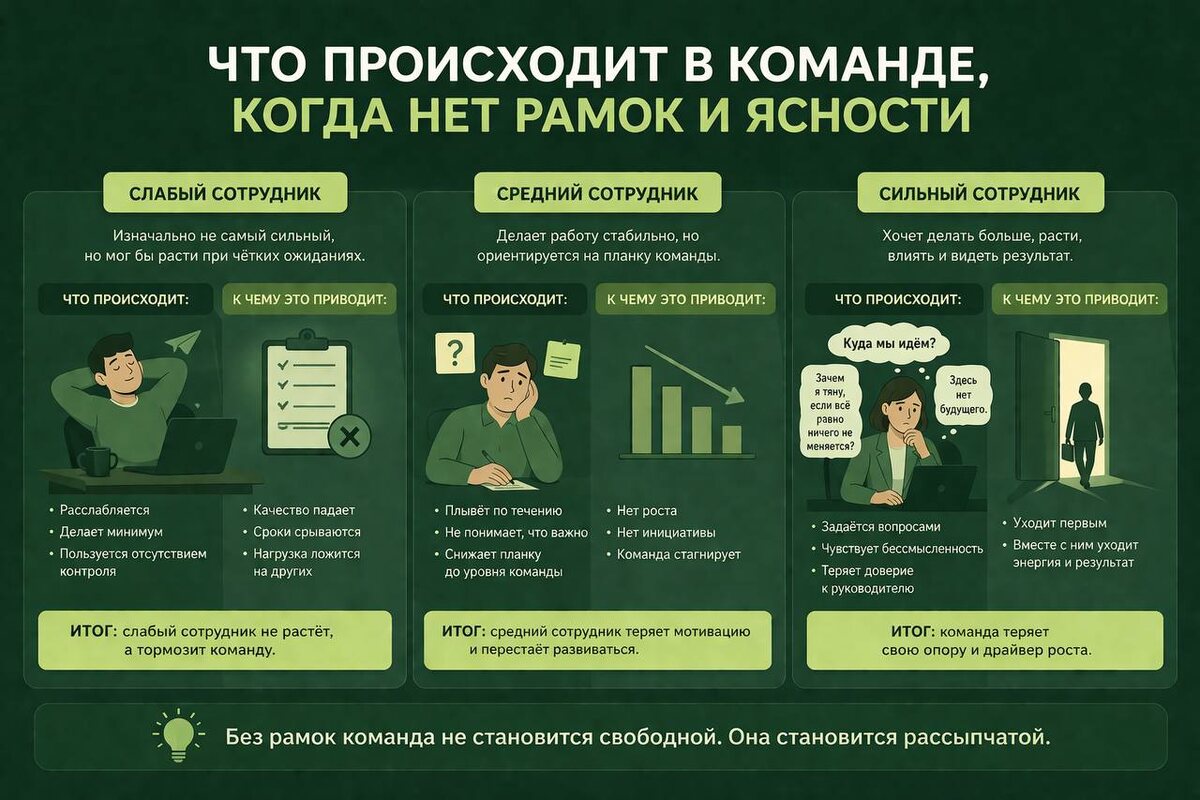 ЧТО ПРОИСХОДИТ В КОМАНДЕ, КОГДА НЕТ РАМОК И ЯСНОСТИ

СЛАБЫЙ СОТРУДНИК

Изначально не самый сильный, но мог бы расти при чётких ожиданиях.

ЧТО ПРОИСХОДИТ:

• Расслабляется
• Делает минимум
• Пользуется отсутствием контроля

К ЧЕМУ ЭТО ПРИВОДИТ:

• Качество падает
• Сроки срываются
• Нагрузка ложится на других

ИТОГ: слабый сотрудник не растёт, а тормозит команду.

СРЕДНИЙ СОТРУДНИК

Делает работу стабильно, но ориентируется на планку команды.

ЧТО ПРОИСХОДИТ:

?

• Плывёт по течению
• Не понимает, что важно
• Снижает планку до уровня команды

К ЧЕМУ ЭТО ПРИВОДИТ:

• Нет роста
• Нет инициативы
• Команда стагнирует

ИТОГ: средний сотрудник теряет мотивацию и перестаёт развиваться.

СИЛЬНЫЙ СОТРУДНИК

Хочет делать больше, расти, влиять и видеть результат.

ЧТО ПРОИСХОДИТ:

Куда мы идём?

Зачем я тяну, если всё равно ничего не меняется?

Здесь нет будущего.

• Задаётся вопросами
• Чувствует бессмысленность
• Теряет доверие к руководителю

К ЧЕМУ ЭТО ПРИВОДИТ:

• Уходит первым
• Вместе с ним уходит энергия и результат

ИТОГ: команда теряет свою опору и драйвер роста.

Без рамок команда не становится свободной. Она становится рассыпчатой.